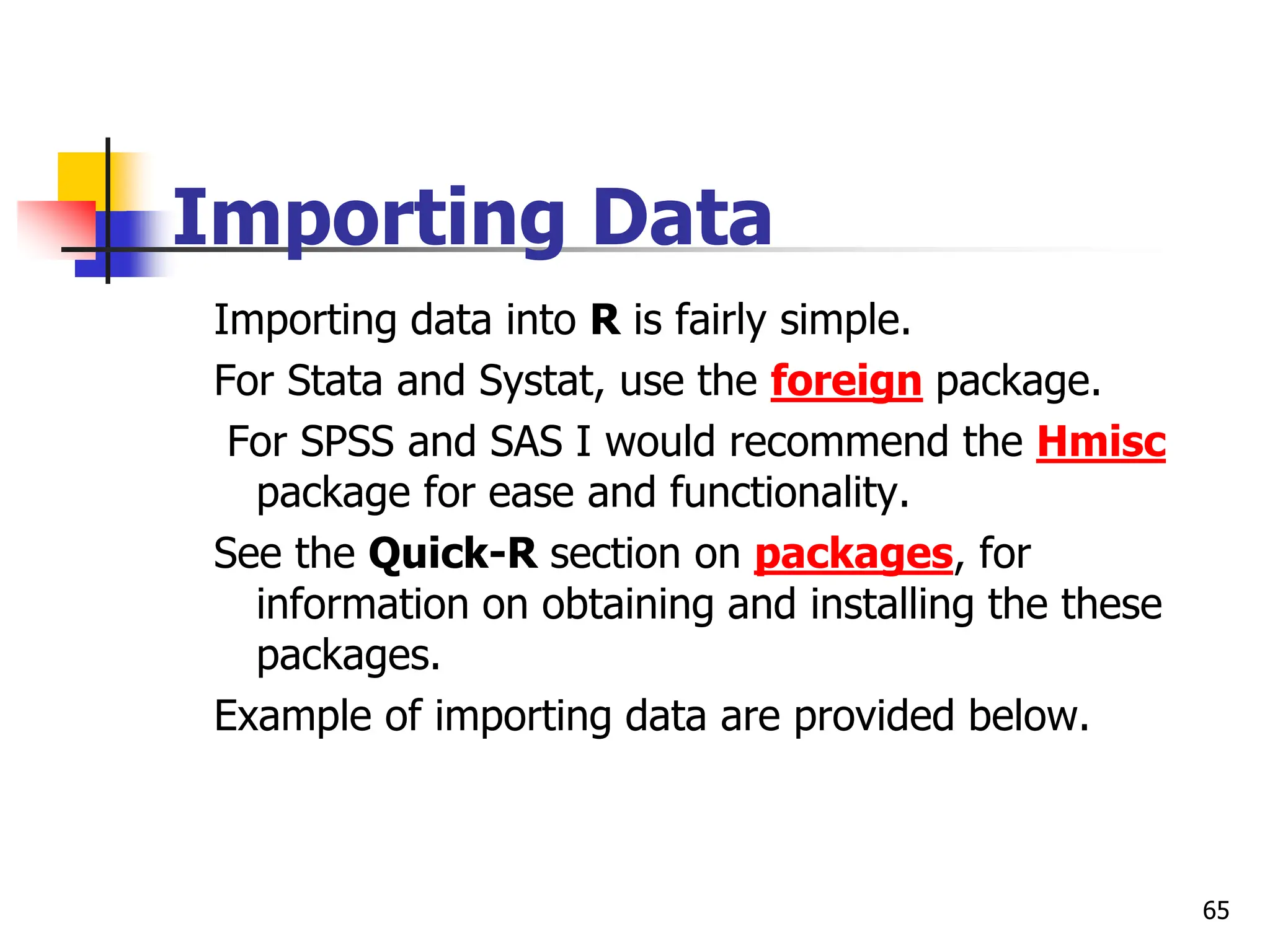 Importing Data

Importing data into R is fairly simple.

For Stata and Systat, use the foreign package.

For SPSS and SAS I would recommend the Hmisc package for ease and functionality.

See the Quick-R section on packages, for information on obtaining and installing the these packages.

Example of importing data are provided below.

65